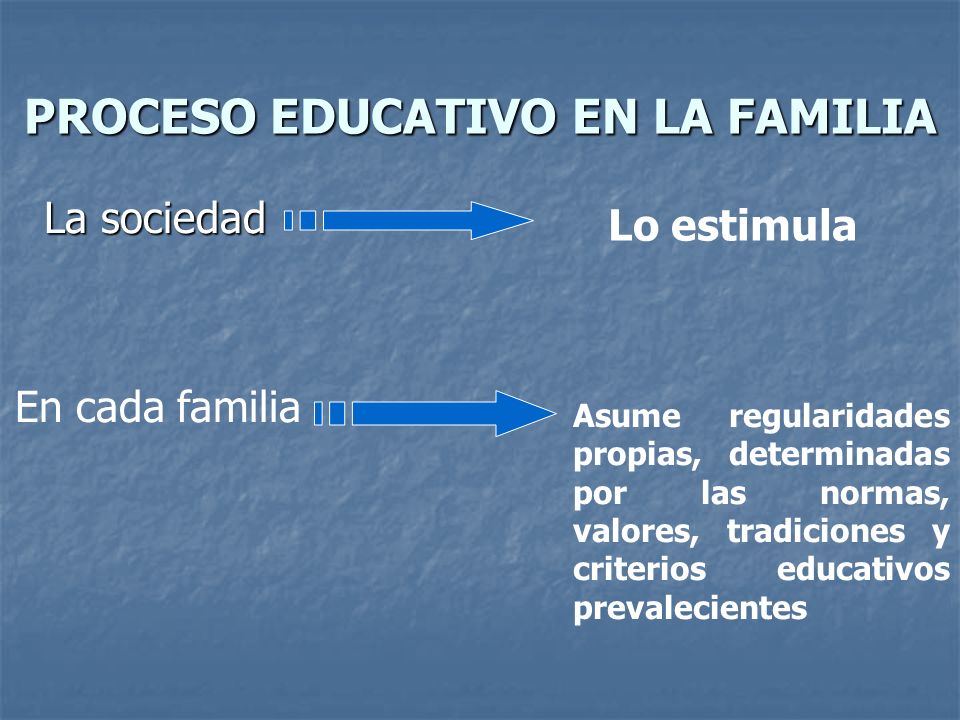 PROCESO EDUCATIVO EN LA FAMILIA

La sociedad

Lo estimula

En cada familia

Asume regularidades propias, determinadas por las normas, valores, tradiciones y criterios educativos prevalecientes